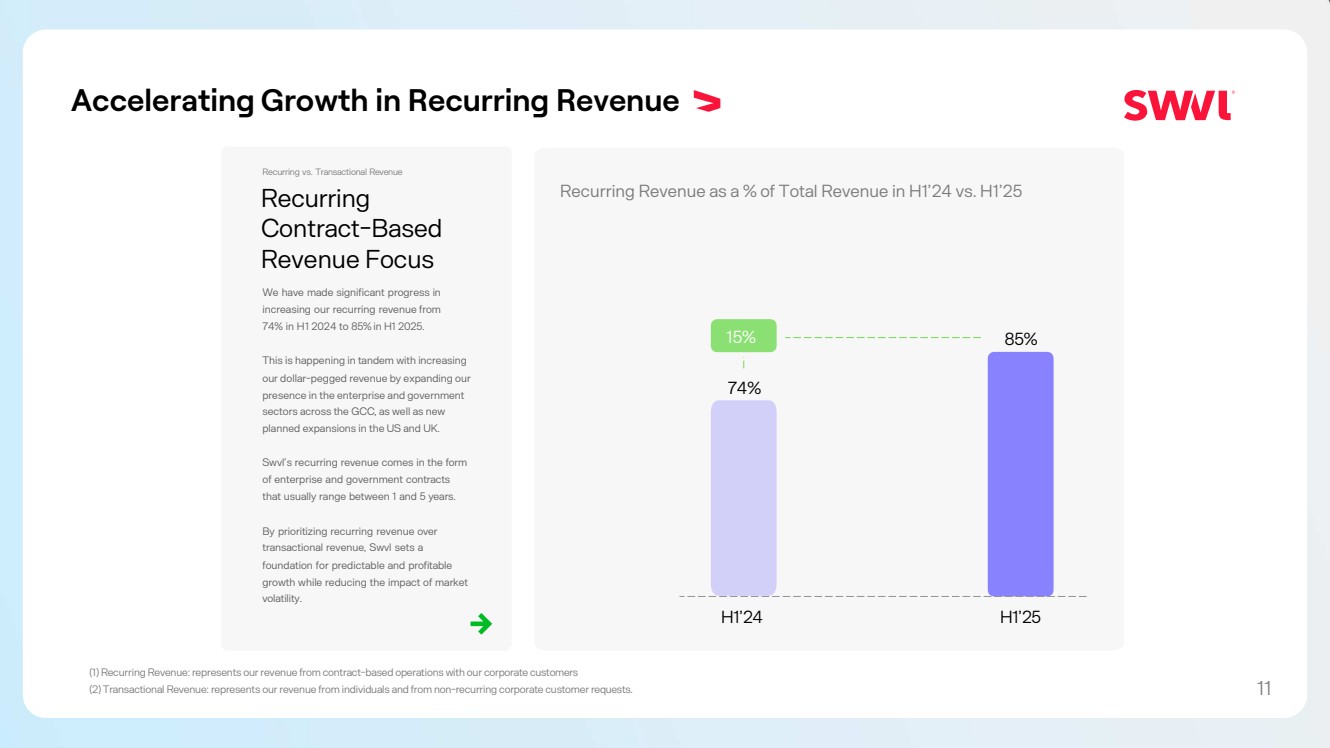 Accelerating Growth in Recurring Revenue

SWVL

Recurring vs. Transactional Revenue

Recurring Contract-Based Revenue Focus

We have made significant progress in increasing our recurring revenue from 74% in H1 2024 to 85% in H1 2025.

This is happening in tandem with increasing our dollar-pegged revenue by expanding our presence in the enterprise and government sectors across the GCC, as well as new planned expansions in the US and UK.

Swvl's recurring revenue comes in the form of enterprise and government contracts that usually range between 1 and 5 years.

By prioritizing recurring revenue over transactional revenue, Swvl sets a foundation for predictable and profitable growth while reducing the impact of market volatility.

Recurring Revenue as a % of Total Revenue in H1'24 vs. H1'25

15%

74%

85%

H1'24

H1'25

(1) Recurring Revenue: represents our revenue from contract-based operations with our corporate customers
(2) Transactional Revenue: represents our revenue from individuals and from non-recurring corporate customer requests.

11